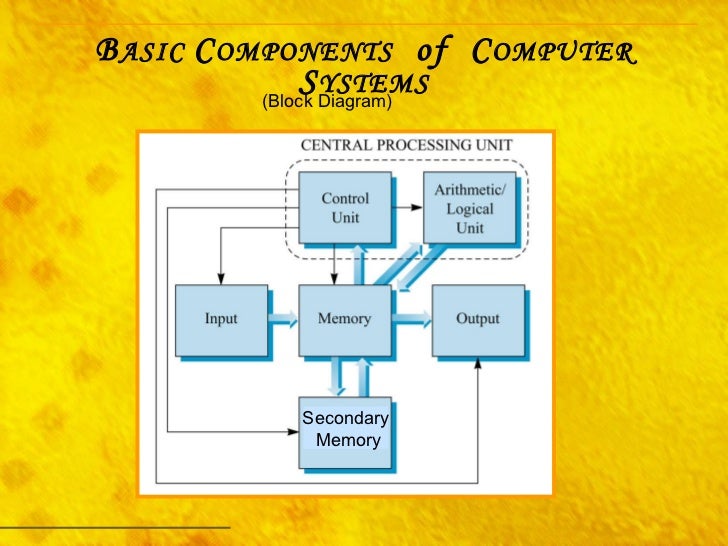 BASIC COMPONENTS of COMPUTER SYSTEMS
(Block Diagram)

CENTRAL PROCESSING UNIT

Control Unit

Arithmetic/ Logical Unit

Input

Memory

Output

Secondary Memory